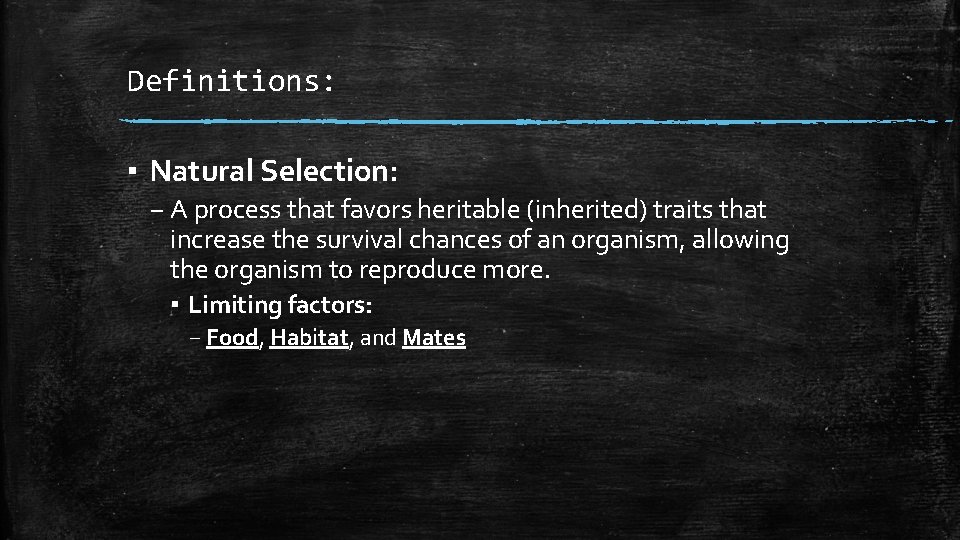 Definitions:

▪ Natural Selection:

– A process that favors heritable (inherited) traits that increase the survival chances of an organism, allowing the organism to reproduce more.

▪ Limiting factors:

– Food, Habitat, and Mates